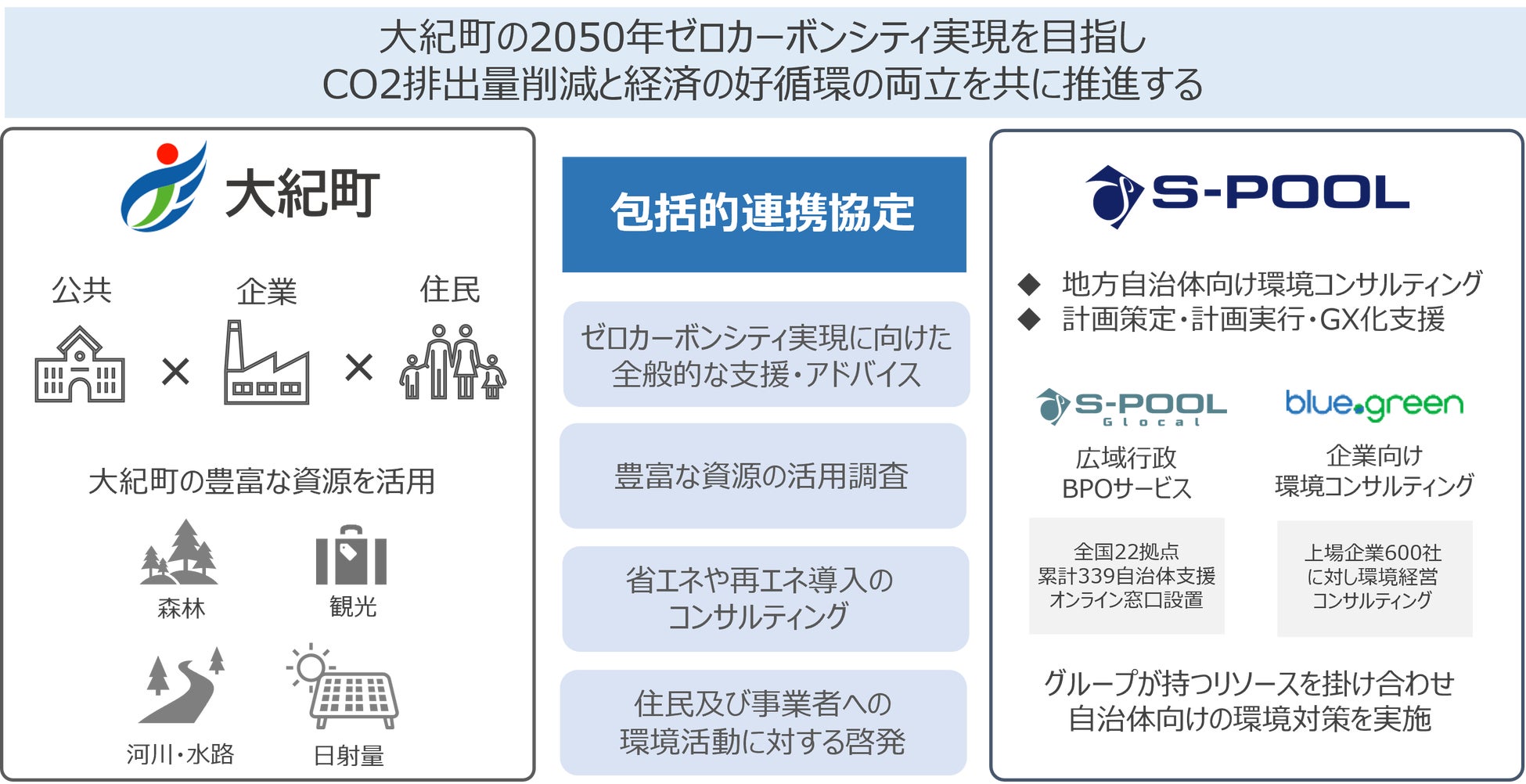 大紀町の2050年ゼロカーボンシティ実現を目指し
CO2排出量削減と経済の好循環の両立を共に推進する

大紀町

公共 × 企業 × 住民

大紀町の豊富な資源を活用

森林

観光

河川・水路

日射量

包括的連携協定

ゼロカーボンシティ実現に向けた全般的な支援・アドバイス

豊富な資源の活用調査

省エネや再エネ導入のコンサルティング

住民及び事業者への環境活動に対する啓発

S-POOL

◆ 地方自治体向け環境コンサルティング
◆ 計画策定・計画実行・GX化支援

S-POOL Glocal

広域行政
BPOサービス

全国22拠点
累計339自治体支援
オンライン窓口設置

blue.green

企業向け
環境コンサルティング

上場企業600社
に対し環境経営
コンサルティング

グループが持つリソースを掛け合わせ
自治体向けの環境対策を実施